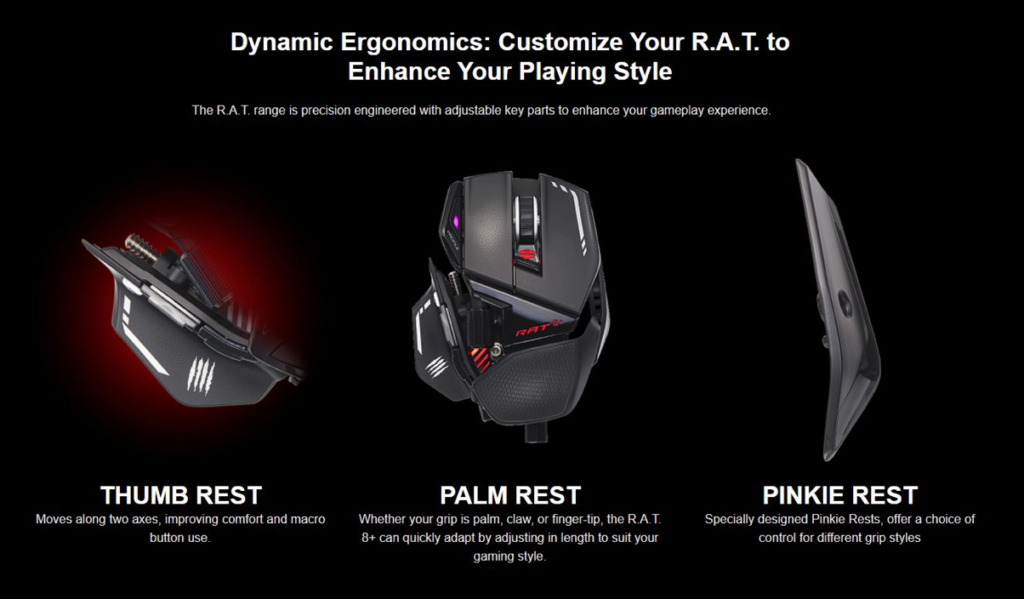 Dynamic Ergonomics: Customize Your R.A.T. to Enhance Your Playing Style

The R.A.T. range is precision engineered with adjustable key parts to enhance your gameplay experience.

R.A.T.8+

THUMB REST
Moves along two axes, improving comfort and macro button use.

PALM REST
Whether your grip is palm, claw, or finger-tip, the R.A.T. 8+ can quickly adapt by adjusting in length to suit your gaming style.

PINKIE REST
Specially designed Pinkie Rests, offer a choice of control for different grip styles